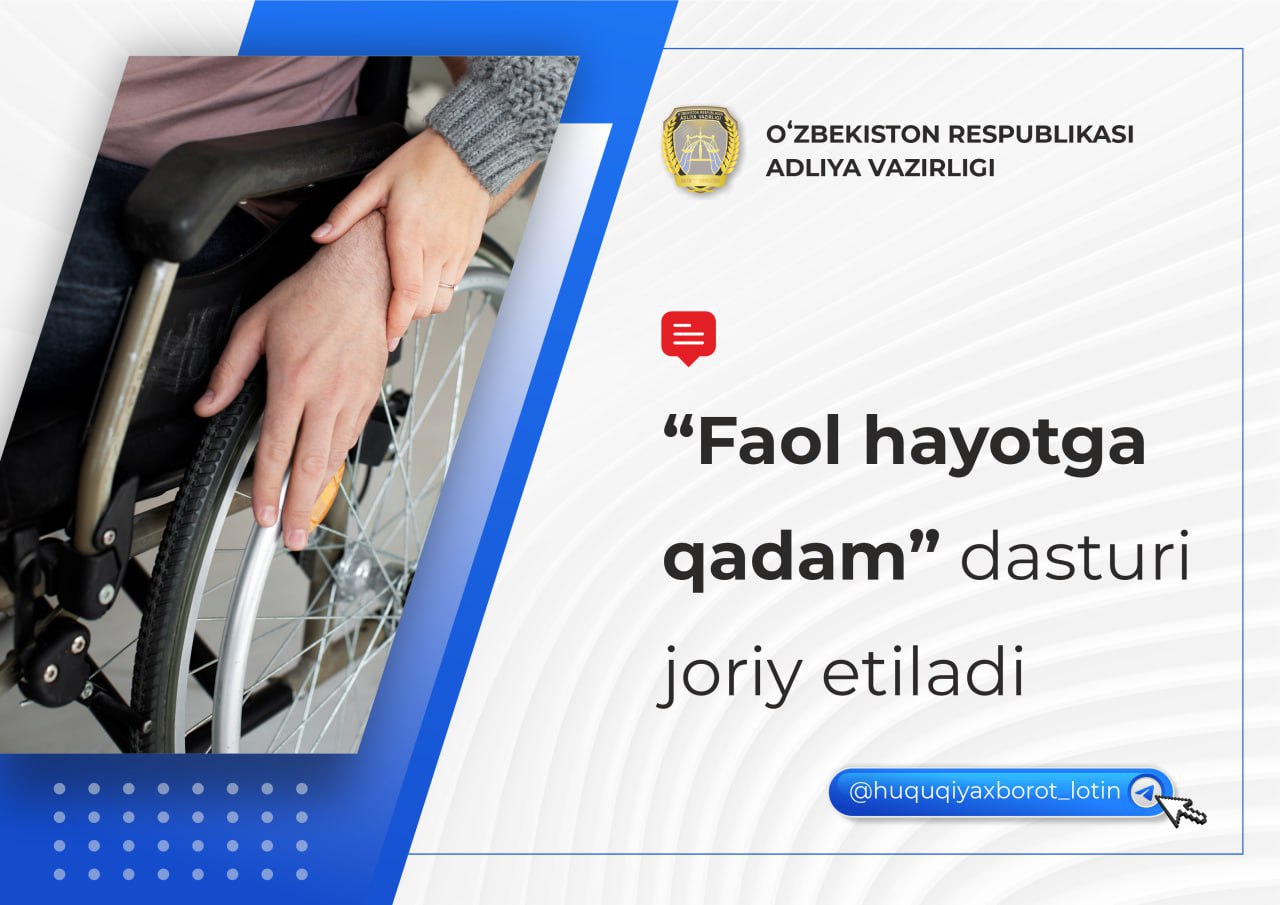 O‘ZBEKISTON RESPUBLIKASI
ADLIYA VAZIRLIGI

“Faol hayotga qadam” dasturi joriy etiladi

@huquqiyaxborot_lotin